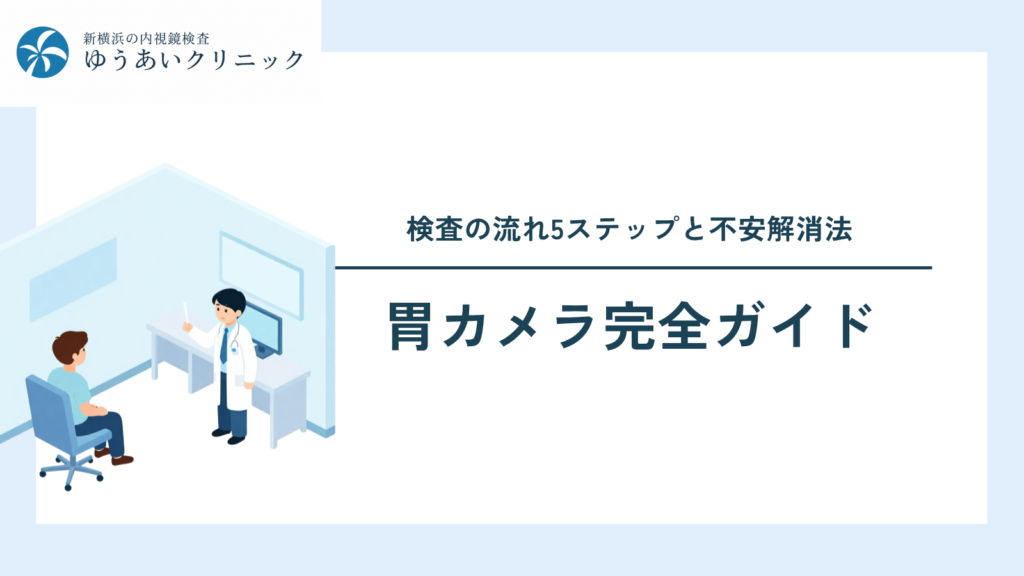 新横浜の内視鏡検査
ゆうあいクリニック

検査の流れ5ステップと不安解消法

胃カメラ完全ガイド